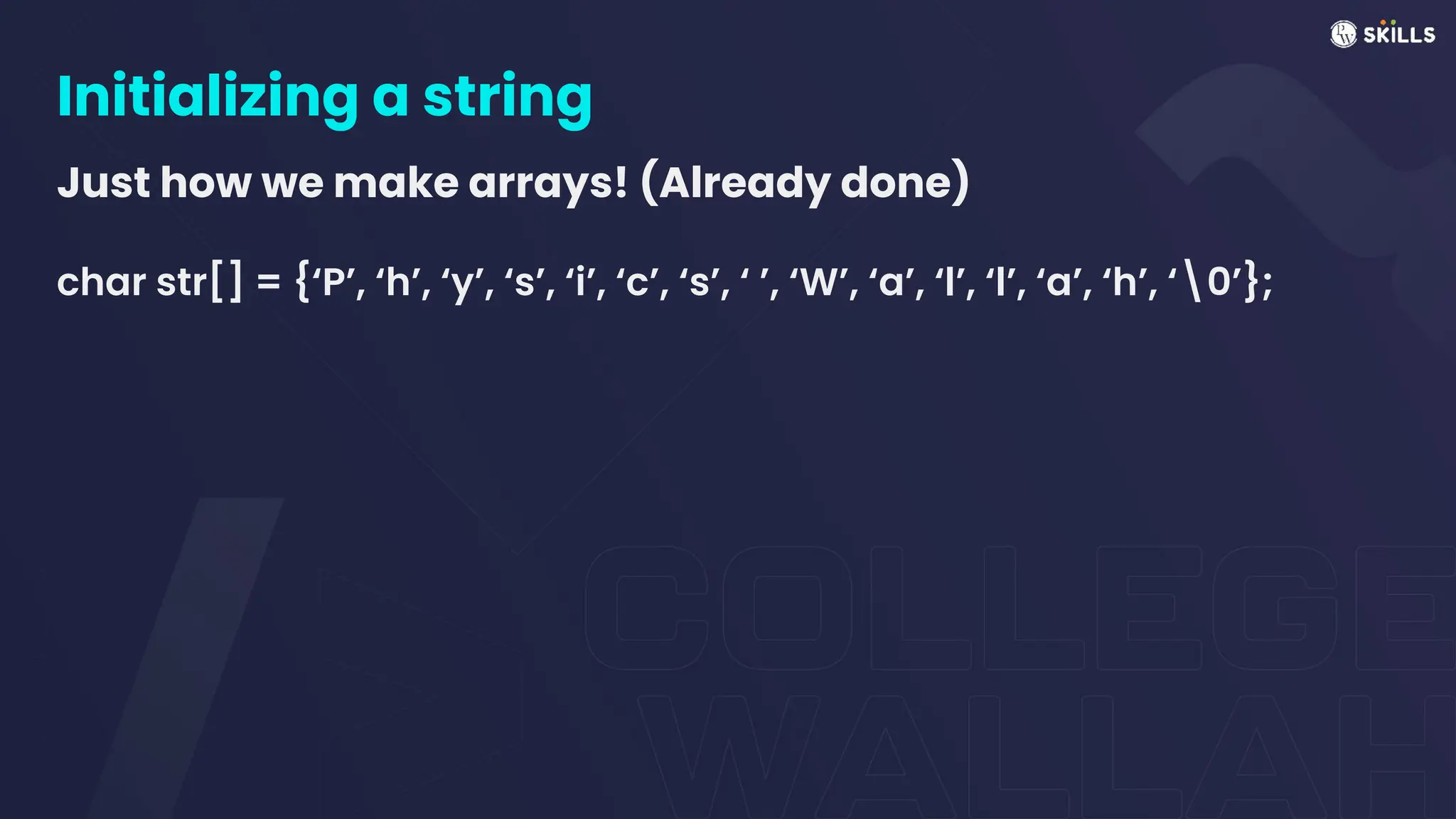 PW SKILLS

Initializing a string

Just how we make arrays! (Already done)

char str[] = {‘P’, ‘h’, ‘y’, ‘s’, ‘i’, ‘c’, ‘s’, ‘ ’, ‘W’, ‘a’, ‘l’, ‘l’, ‘a’, ‘h’, ‘\0’};

COLLEGE WALLAH